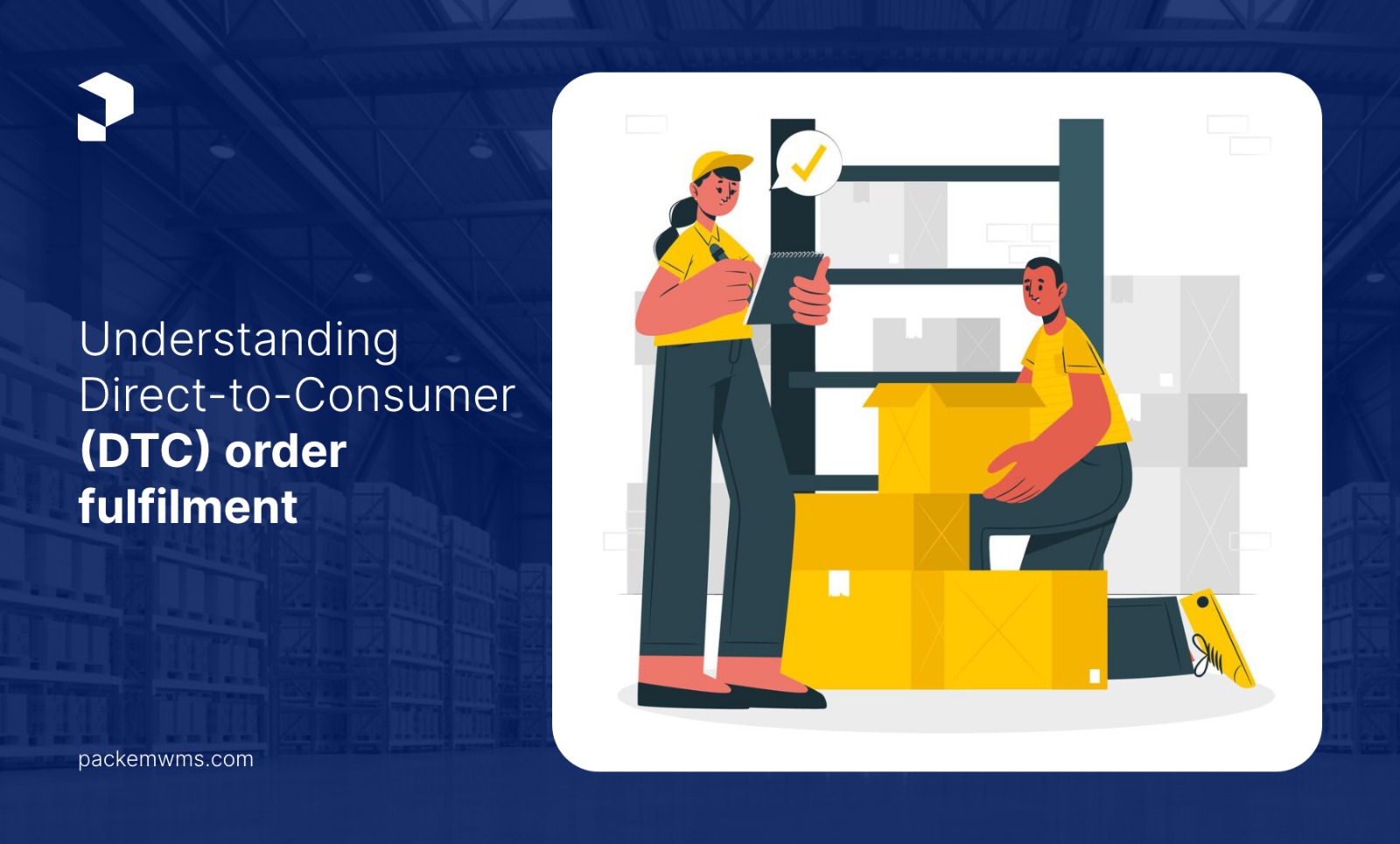 Understanding Direct-to-Consumer (DTC) order fulfilment

packemwms.com